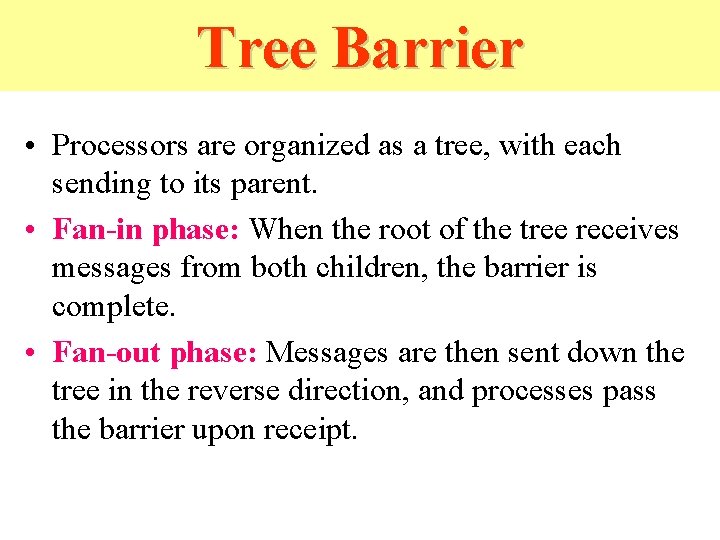 Tree Barrier

• Processors are organized as a tree, with each sending to its parent.

• Fan-in phase: When the root of the tree receives messages from both children, the barrier is complete.

• Fan-out phase: Messages are then sent down the tree in the reverse direction, and processes pass the barrier upon receipt.